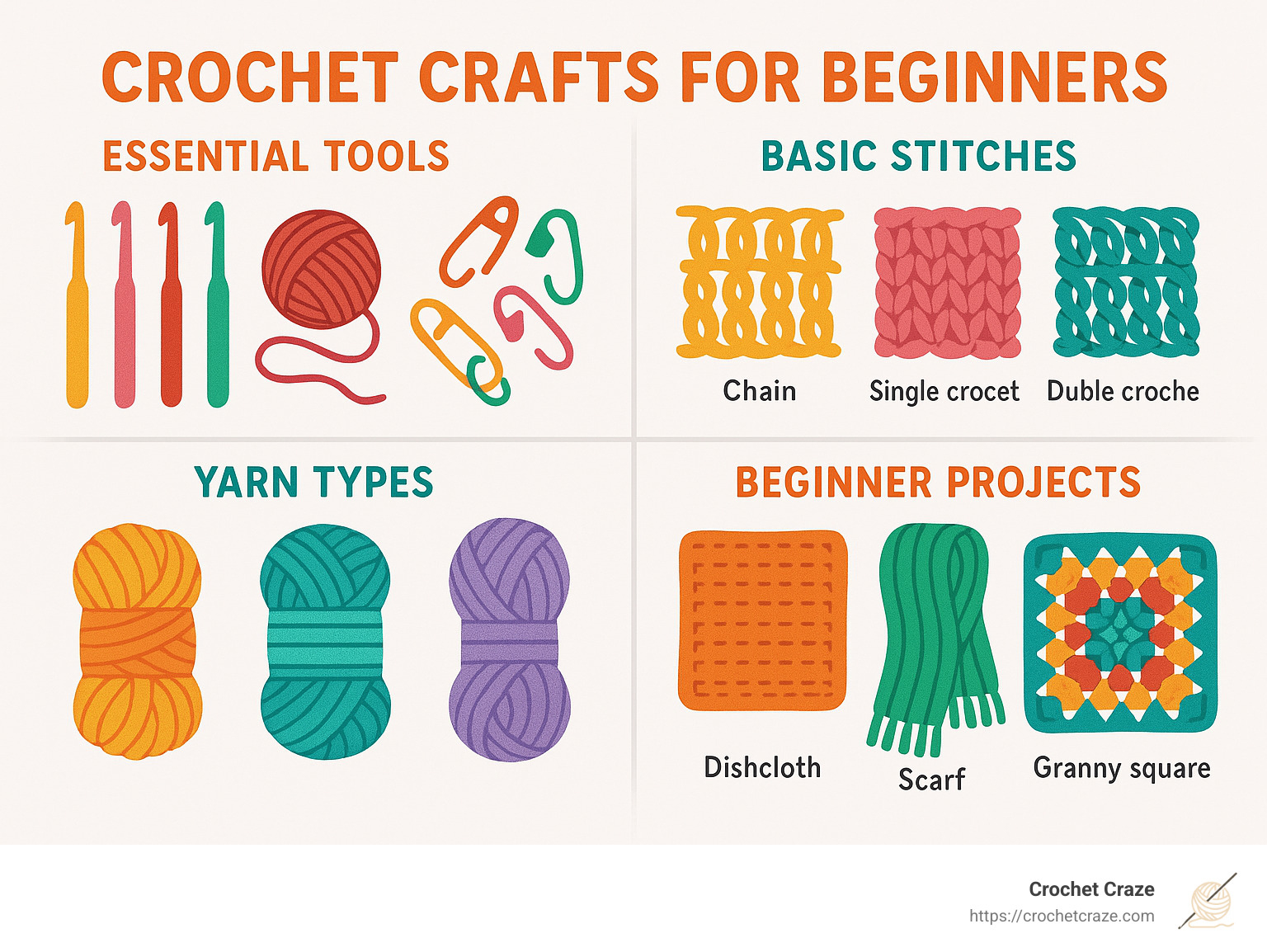 CROCHET CRAFTS FOR BEGINNERS

ESSENTIAL TOOLS

BASIC STITCHES

Chain

Single crocet

Duble croche

YARN TYPES

BEGINNER PROJECTS

Dishcloth

Scarf

Granny square

Crochet Craze
https://crochetcraze.com